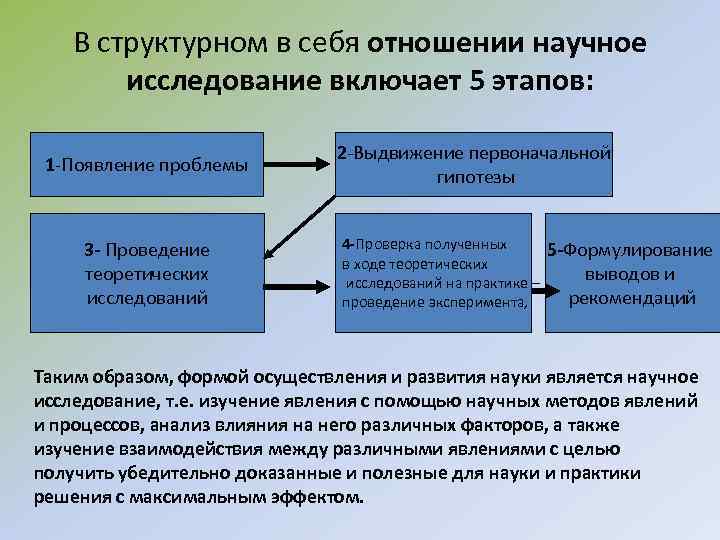 В структурном в себя отношении научное исследование включает 5 этапов:

1-Появление проблемы

2-Выдвижение первоначальной гипотезы

3- Проведение теоретических исследований

4-Проверка полученных в ходе теоретических исследований на практике – проведение эксперимента,

5-Формулирование выводов и рекомендаций

Таким образом, формой осуществления и развития науки является научное исследование, т.е. изучение явления с помощью научных методов явлений и процессов, анализ влияния на него различных факторов, а также изучение взаимодействия между различными явлениями с целью получить убедительно доказанные и полезные для науки и практики решения с максимальным эффектом.